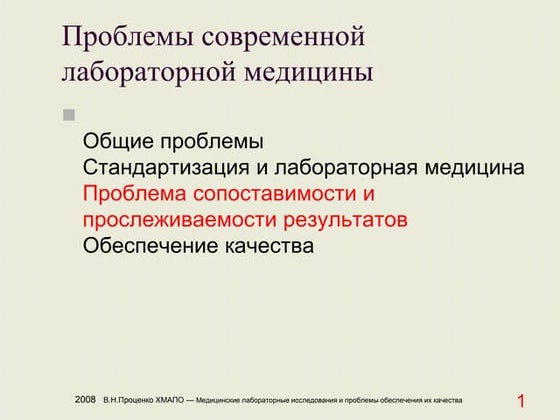 Проблемы современной лабораторной медицины

Общие проблемы
Стандартизация и лабораторная медицина
Проблема сопоставимости и прослеживаемости результатов
Обеспечение качества

2008 В.Н.Проценко ХМАПО — Медицинские лабораторные исследования и проблемы обеспечения их качества 1